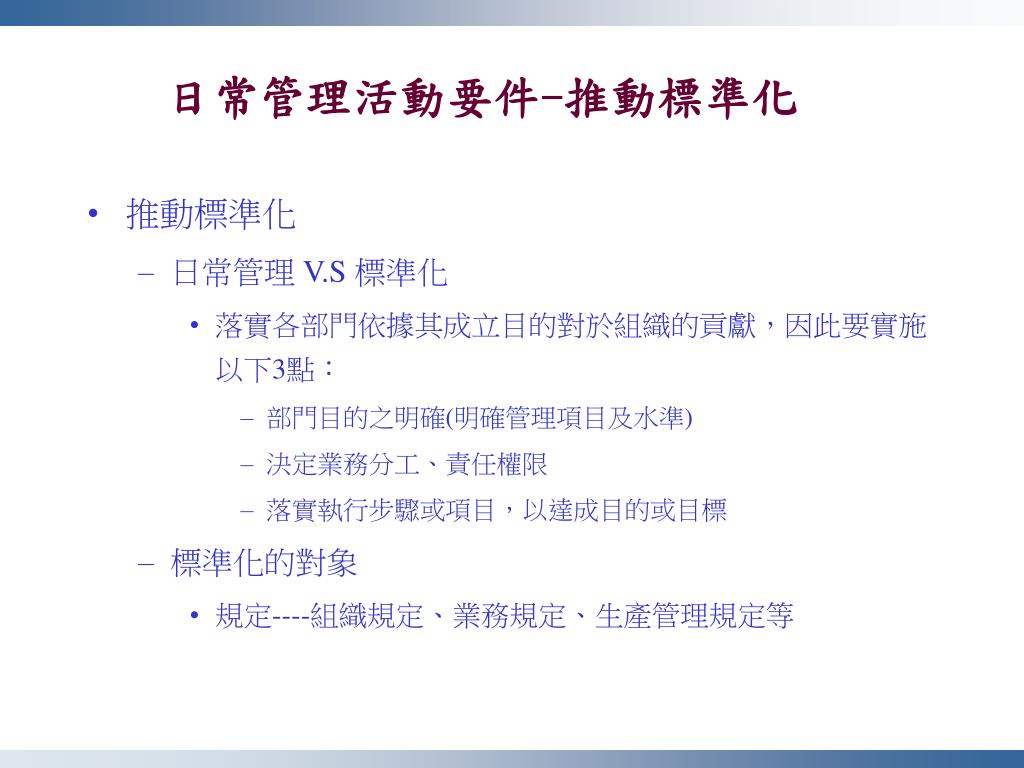 日常管理活動要件–推動標準化

• 推動標準化

– 日常管理 V.S 標準化

• 落實各部門依據其成立目的對於組織的貢獻，因此要實施以下3點：

– 部門目的之明確(明確管理項目及水準)

– 決定業務分工、責任權限

– 落實執行步驟或項目，以達成目的或目標

– 標準化的對象

• 規定----組織規定、業務規定、生產管理規定等